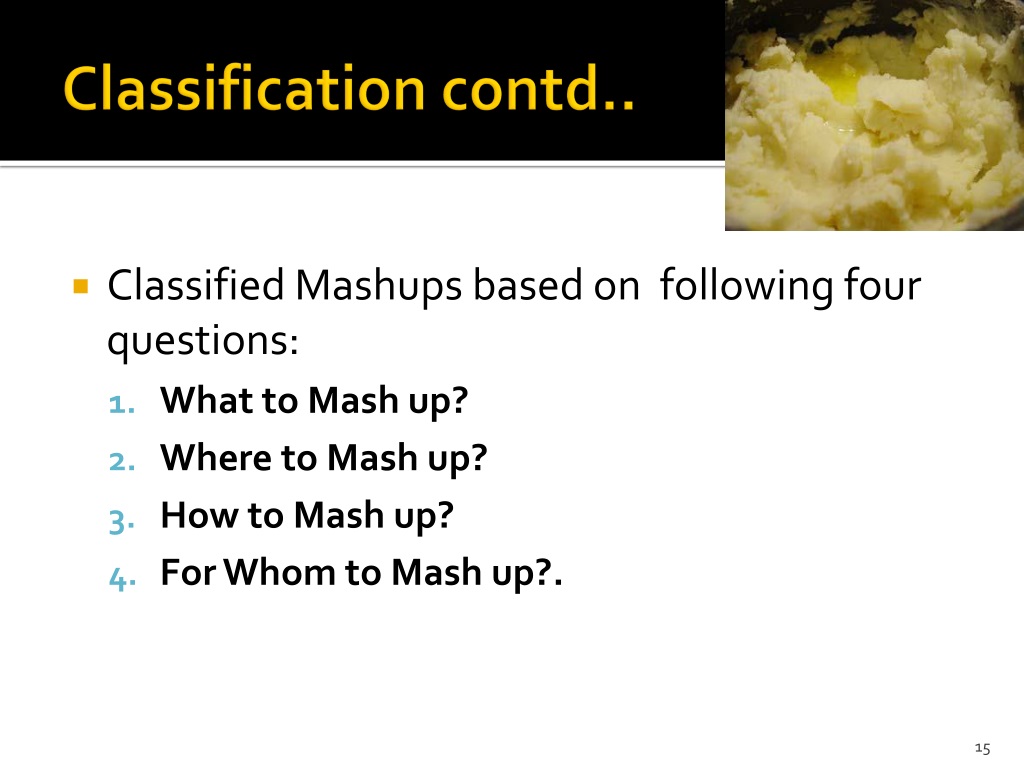 Classification contd..

Classified Mashups based on following four questions:

1. What to Mash up?
2. Where to Mash up?
3. How to Mash up?
4. For Whom to Mash up?.

15